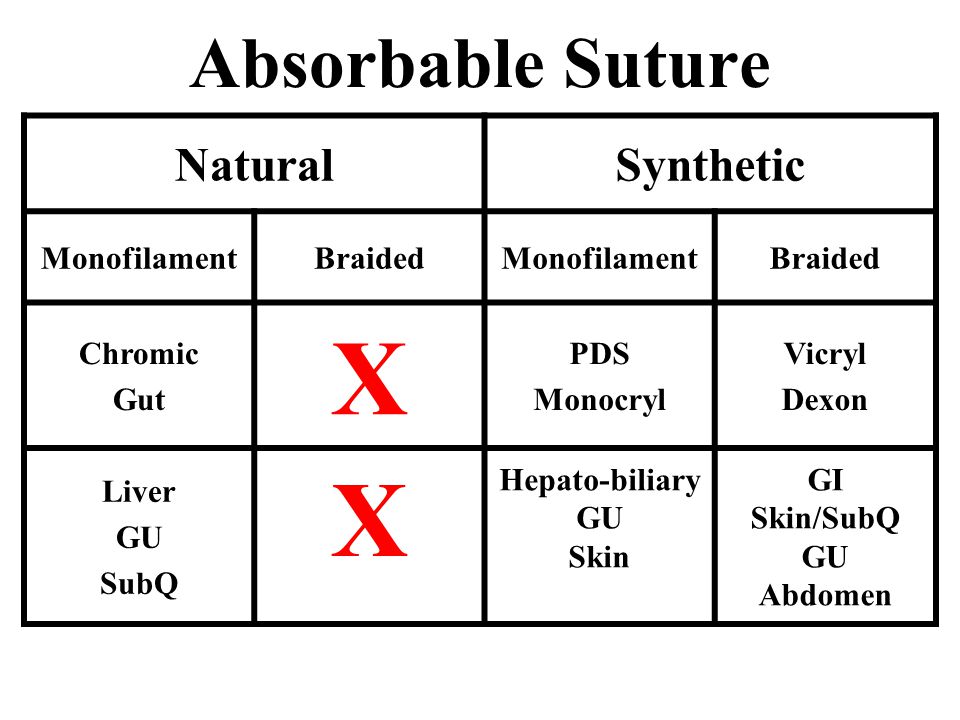 Absorbable Suture

| Natural | | Synthetic | |
|---|---|---|---|
| Monofilament | Braided | Monofilament | Braided |
| Chromic Gut | X | PDS Monocryl | Vicryl Dexon |
| Liver GU SubQ | X | Hepato-biliary GU Skin | GI Skin/SubQ GU Abdomen |